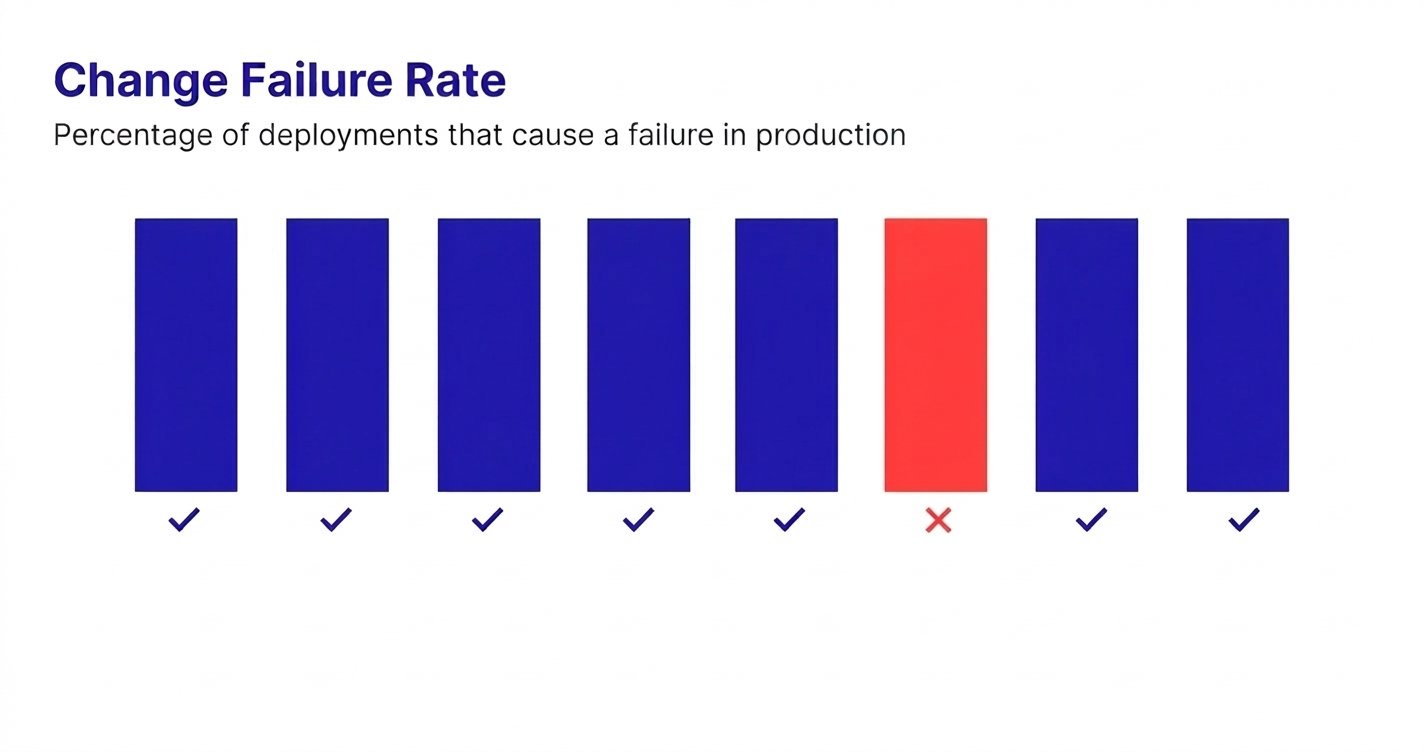 Change Failure Rate

Percentage of deployments that cause a failure in production

✓ ✓ ✓ ✓ ✓ ✗ ✓ ✓